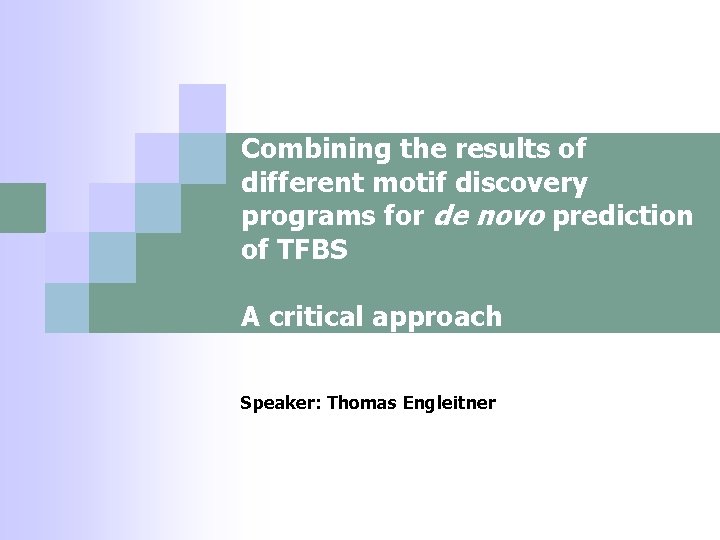 Combining the results of different motif discovery programs for de novo prediction of TFBS

A critical approach

Speaker: Thomas Engleitner